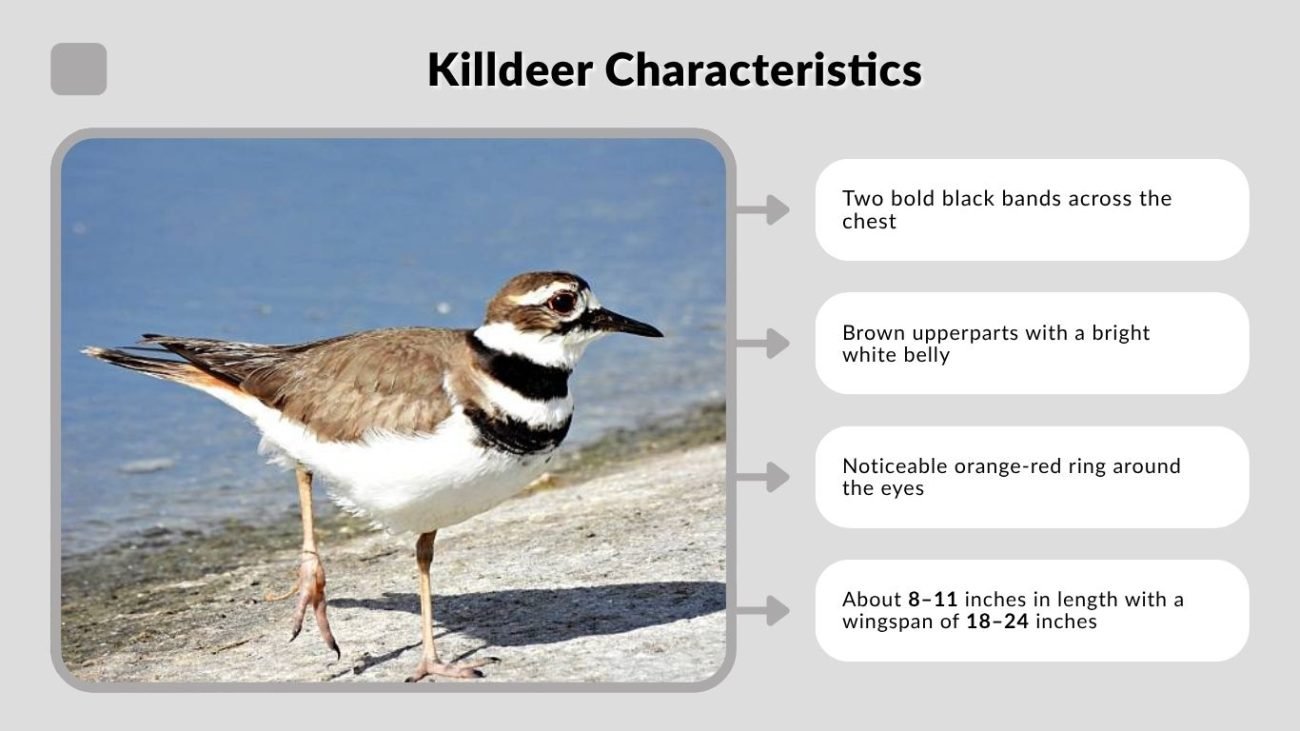 Killdeer Characteristics

Two bold black bands across the chest

Brown upperparts with a bright white belly

Noticeable orange-red ring around the eyes

About 8–11 inches in length with a wingspan of 18–24 inches